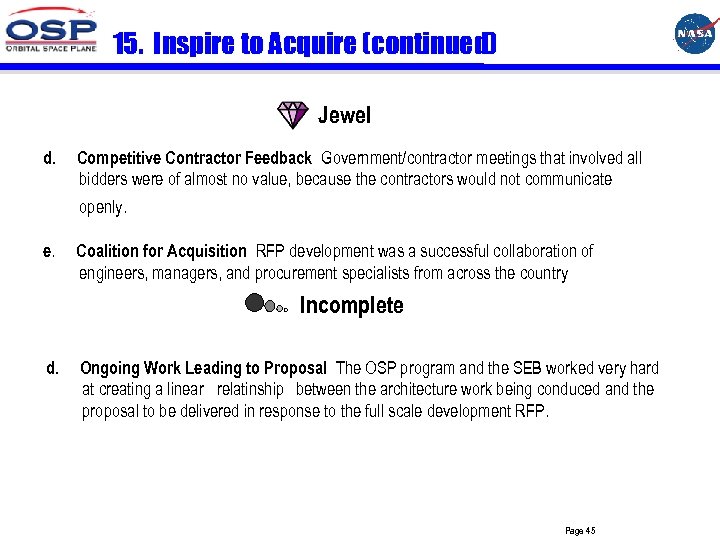 OSP
ORBITAL SPACE PLANE

15. Inspire to Acquire (continued)

NASA

Jewel

d. Competitive Contractor Feedback Government/contractor meetings that involved all bidders were of almost no value, because the contractors would not communicate openly.

e. Coalition for Acquisition RFP development was a successful collaboration of engineers, managers, and procurement specialists from across the country

Incomplete

d. Ongoing Work Leading to Proposal The OSP program and the SEB worked very hard at creating a linear relatinship between the architecture work being conduced and the proposal to be delivered in response to the full scale development RFP.

Page 45